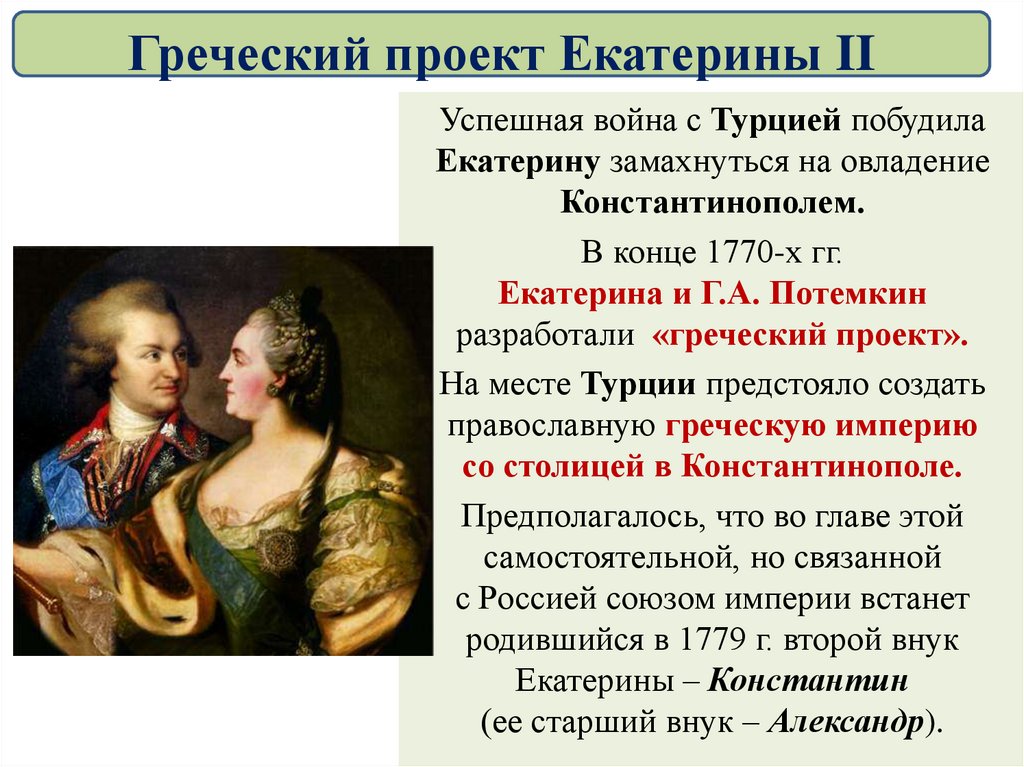 Греческий проект Екатерины II

Успешная война с Турцией побудила Екатерину замахнуться на овладение Константинополем.

В конце 1770-х гг. Екатерина и Г.А. Потемкин разработали «греческий проект».

На месте Турции предстояло создать православную греческую империю со столицей в Константинополе.

Предполагалось, что во главе этой самостоятельной, но связанной с Россией союзом империи встанет родившийся в 1779 г. второй внук Екатерины – Константин (ее старший внук – Александр).